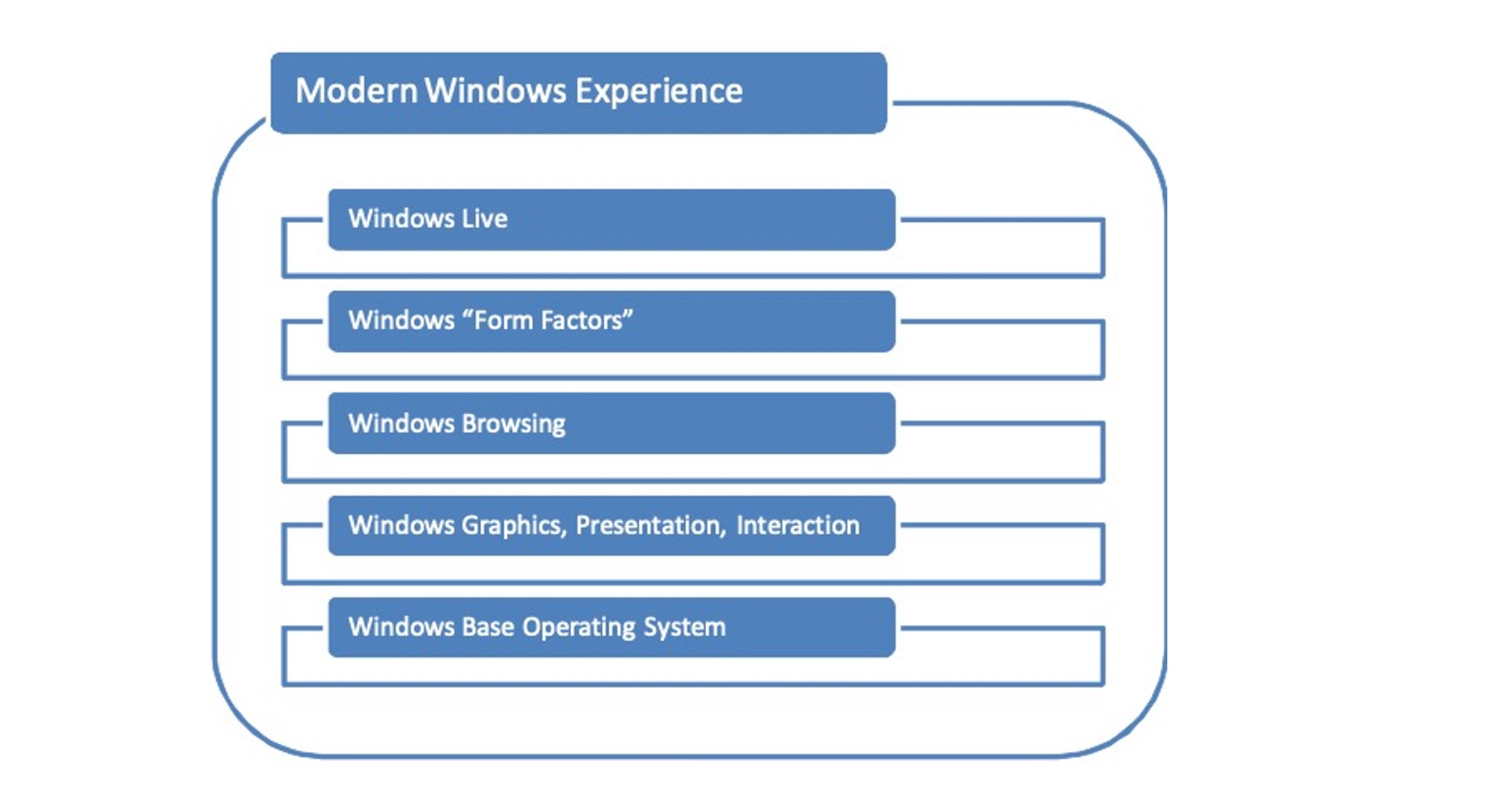 Modern Windows Experience

Windows Live

Windows “Form Factors”

Windows Browsing

Windows Graphics, Presentation, Interaction

Windows Base Operating System